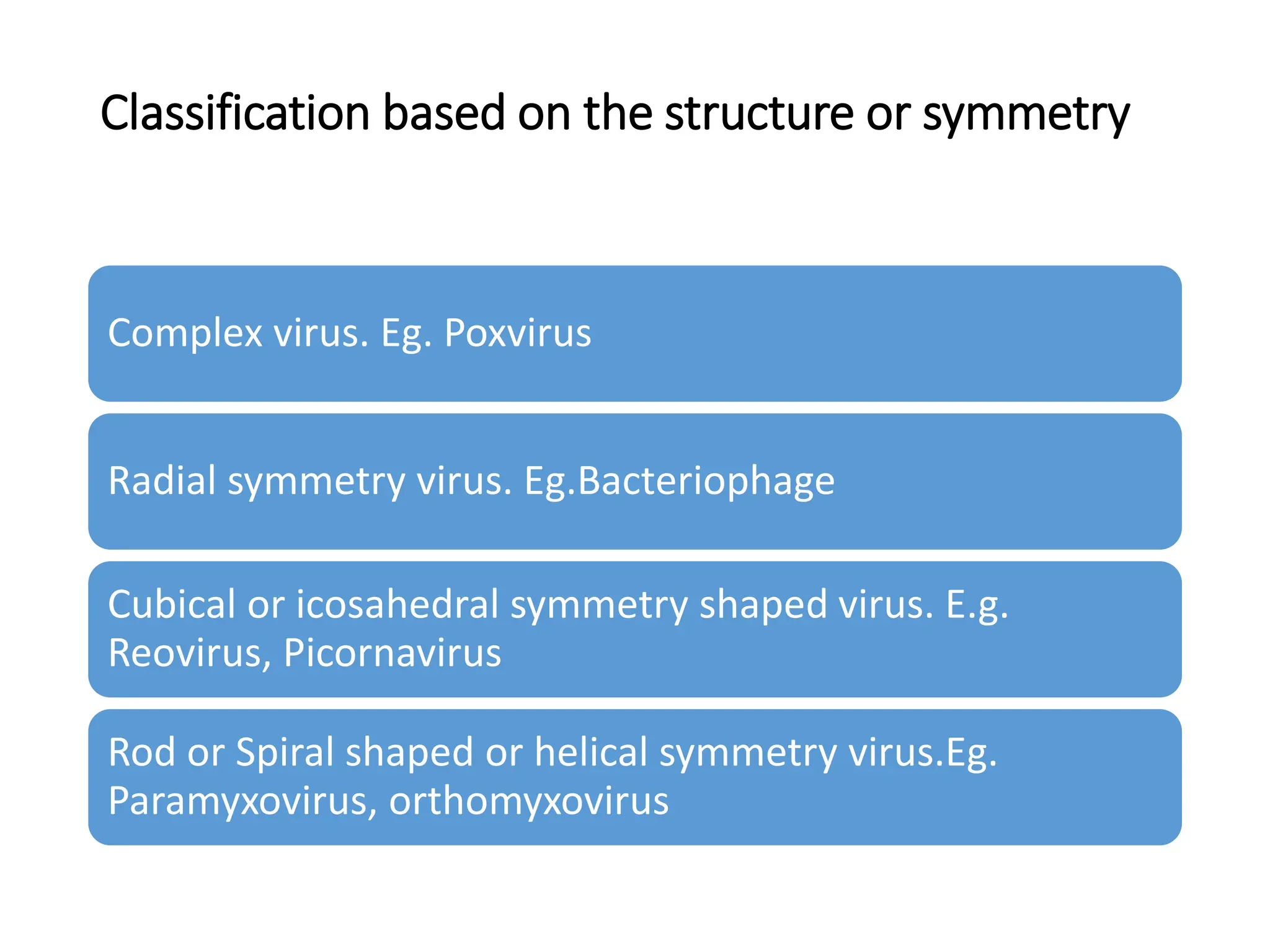 Classification based on the structure or symmetry

Complex virus. Eg. Poxvirus

Radial symmetry virus. Eg.Bacteriophage

Cubical or icosahedral symmetry shaped virus. E.g. Reovirus, Picornavirus

Rod or Spiral shaped or helical symmetry virus.Eg. Paramyxovirus, orthomyxovirus